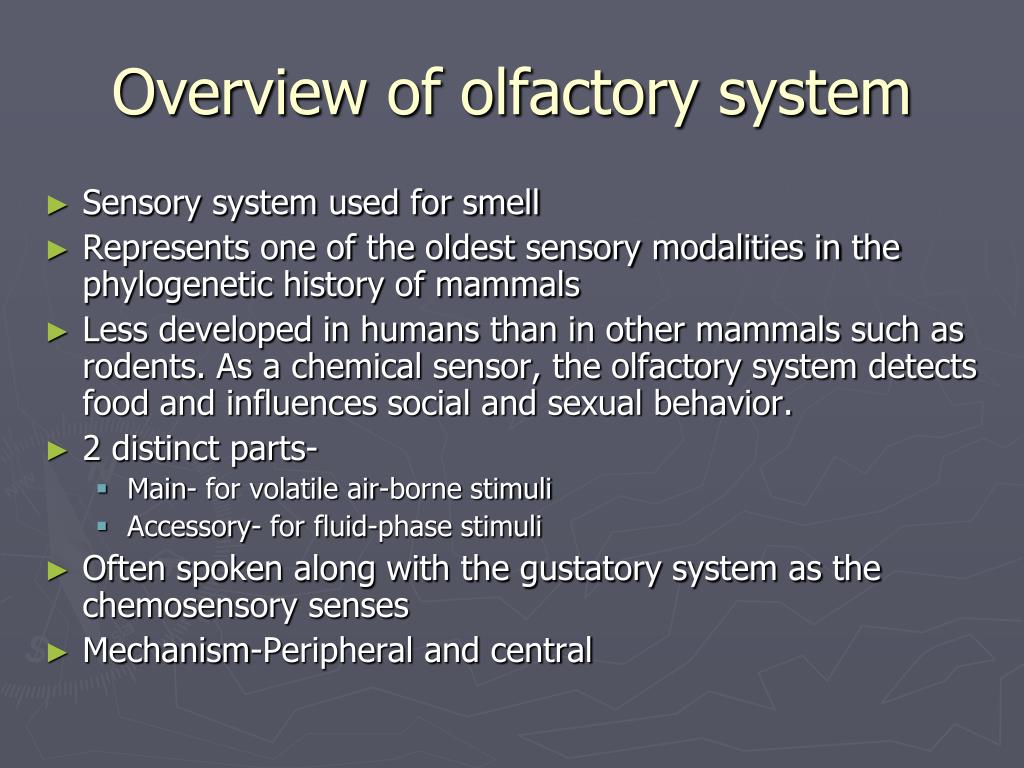 Overview of olfactory system

► Sensory system used for smell
► Represents one of the oldest sensory modalities in the phylogenetic history of mammals
► Less developed in humans than in other mammals such as rodents. As a chemical sensor, the olfactory system detects food and influences social and sexual behavior.
► 2 distinct parts-
  ▪ Main- for volatile air-borne stimuli
  ▪ Accessory- for fluid-phase stimuli
► Often spoken along with the gustatory system as the chemosensory senses
► Mechanism-Peripheral and central